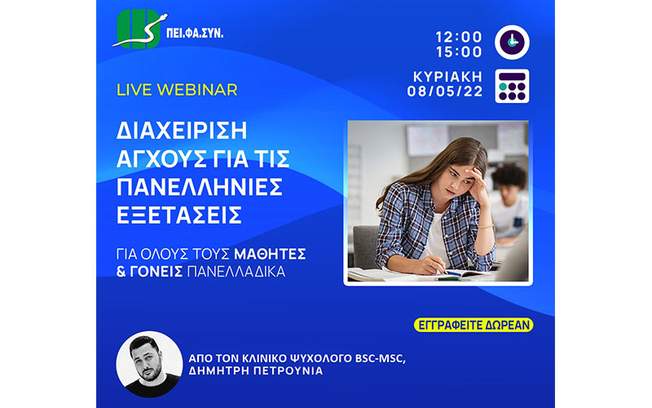 ΠΕΙ.ΦΑ.ΣΥΝ.

12:00
15:00

ΚΥΡΙΑΚΗ
08/05/22

LIVE WEBINAR

ΔΙΑΧΕΙΡΙΣΗ ΑΓΧΟΥΣ ΓΙΑ ΤΙΣ ΠΑΝΕΛΛΗΝΙΕΣ ΕΞΕΤΑΣΕΙΣ

ΓΙΑ ΟΛΟΥΣ ΤΟΥΣ ΜΑΘΗΤΕΣ & ΓΟΝΕΙΣ ΠΑΝΕΛΛΑΔΙΚΑ

ΕΓΓΡΑΦΕΙΤΕ ΔΩΡΕΑΝ

ΑΠΟ ΤΟΝ ΚΛΙΝΙΚΟ ΨΥΧΟΛΟΓΟ BSC-MSC, ΔΗΜΗΤΡΗ ΠΕΤΡΟΥΝΙΑ